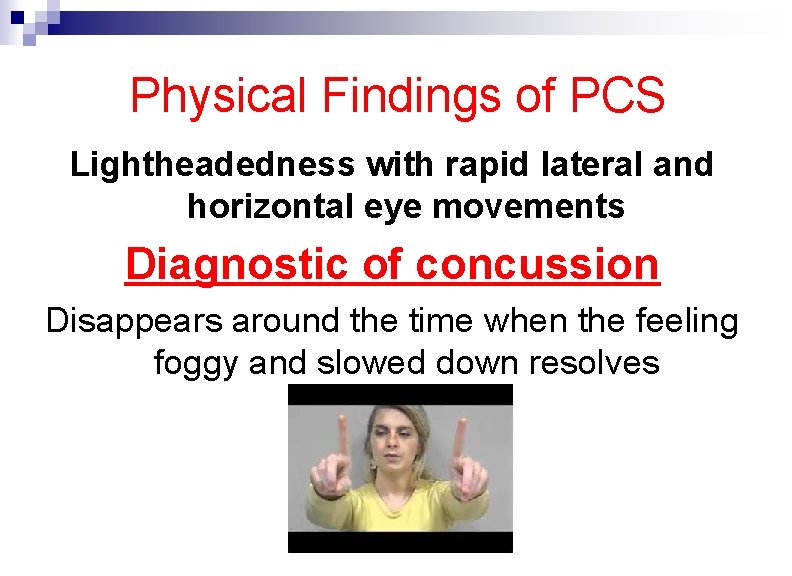 Physical Findings of PCS

Lightheadedness with rapid lateral and horizontal eye movements

Diagnostic of concussion

Disappears around the time when the feeling foggy and slowed down resolves